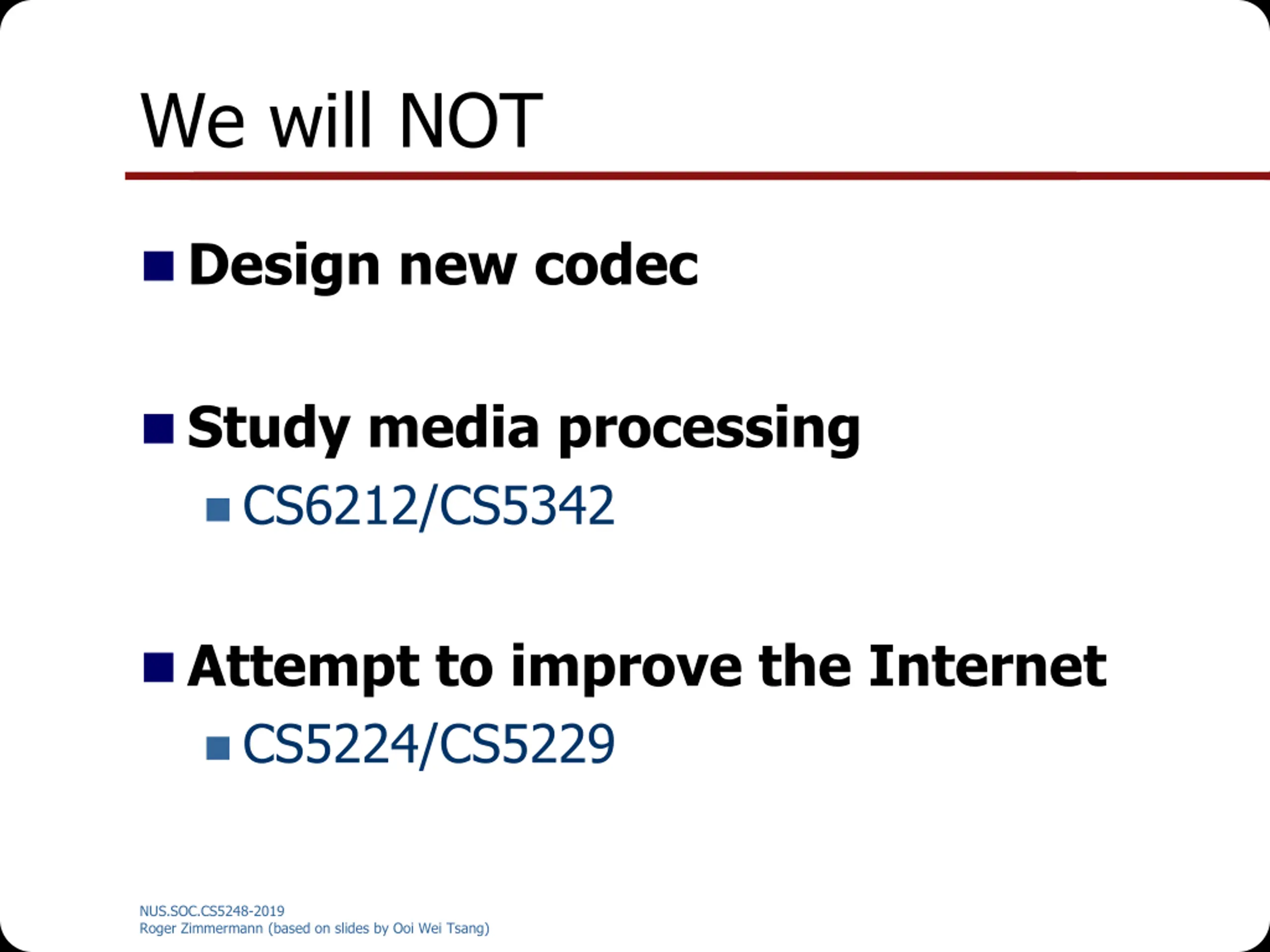 We will NOT

Design new codec

Study media processing

CS6212/CS5342

Attempt to improve the Internet

CS5224/CS5229

NUS.SOC.CS5248-2019
Roger Zimmermann (based on slides by Ooi Wei Tsang)